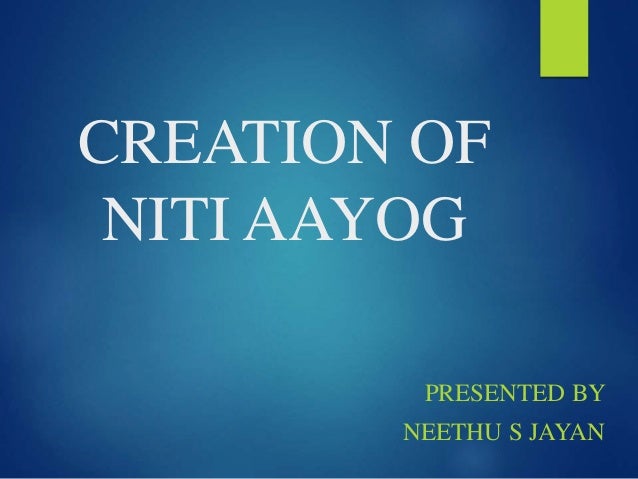 CREATION OF NITI AAYOG

PRESENTED BY
NEETHU S JAYAN